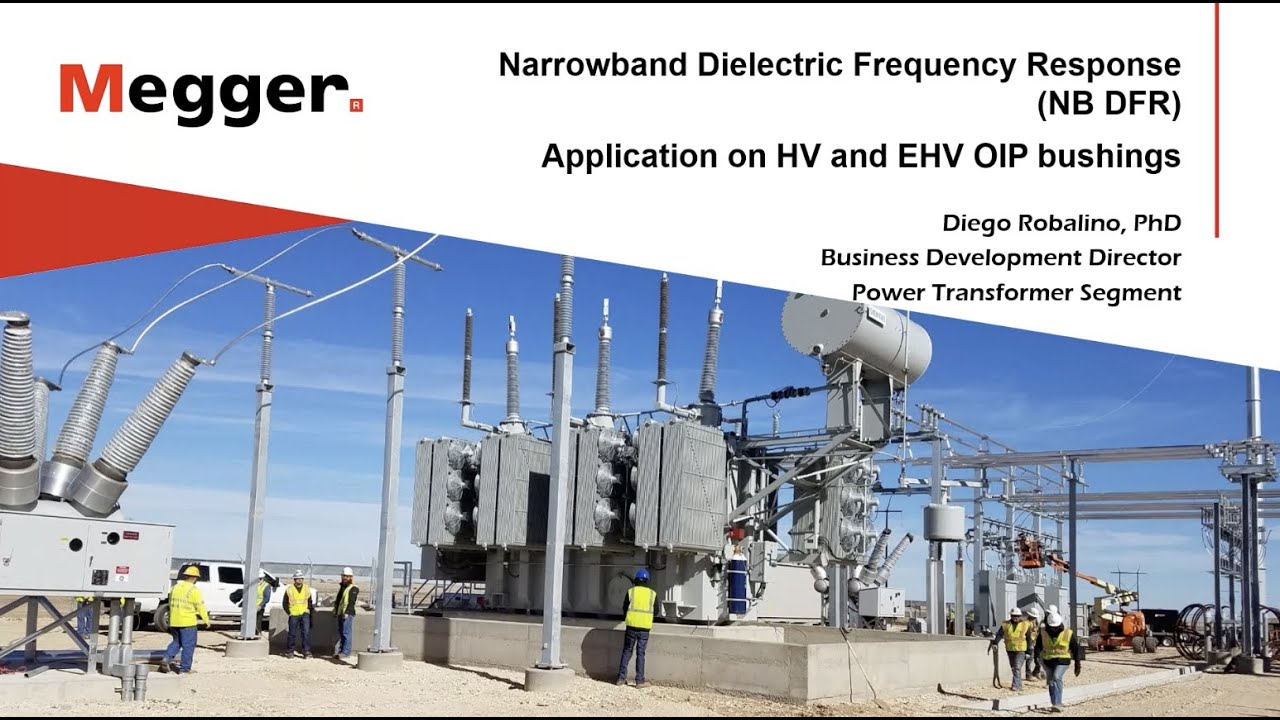 Megger

Narrowband Dielectric Frequency Response (NB DFR)

Application on HV and EHV OIP bushings

Diego Robalino, PhD
Business Development Director
Power Transformer Segment